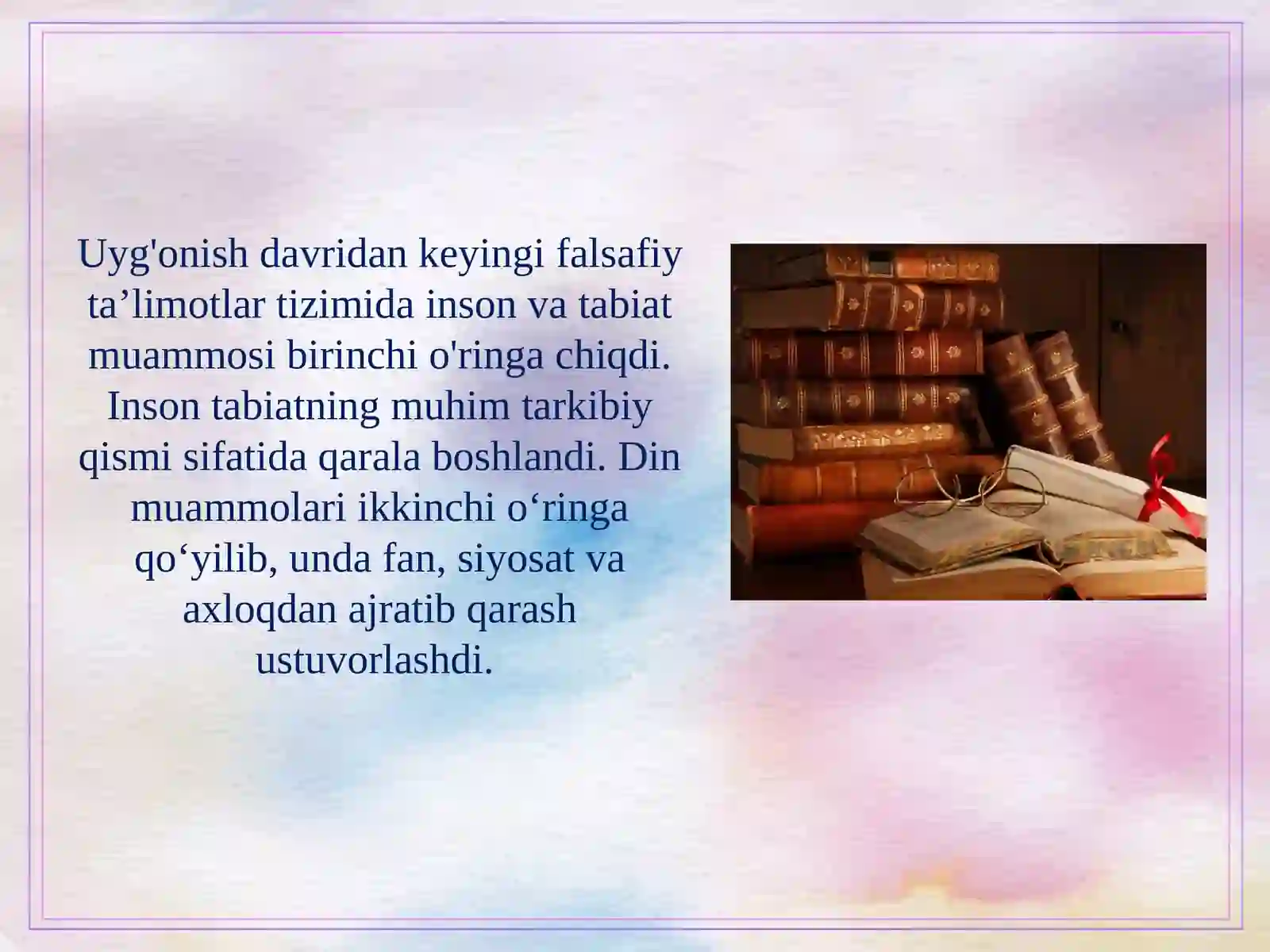 Uyg'onish davridan keyingi falsafiy ta’limotlar tizimida inson va tabiat muammosi birinchi o'ringa chiqdi. Inson tabiatning muhim tarkibiy qismi sifatida qarala boshlandi. Din muammolari ikkinchi o‘ringa qo‘yilib, unda fan, siyosat va axloqdan ajratib qarash ustuvorlashdi.